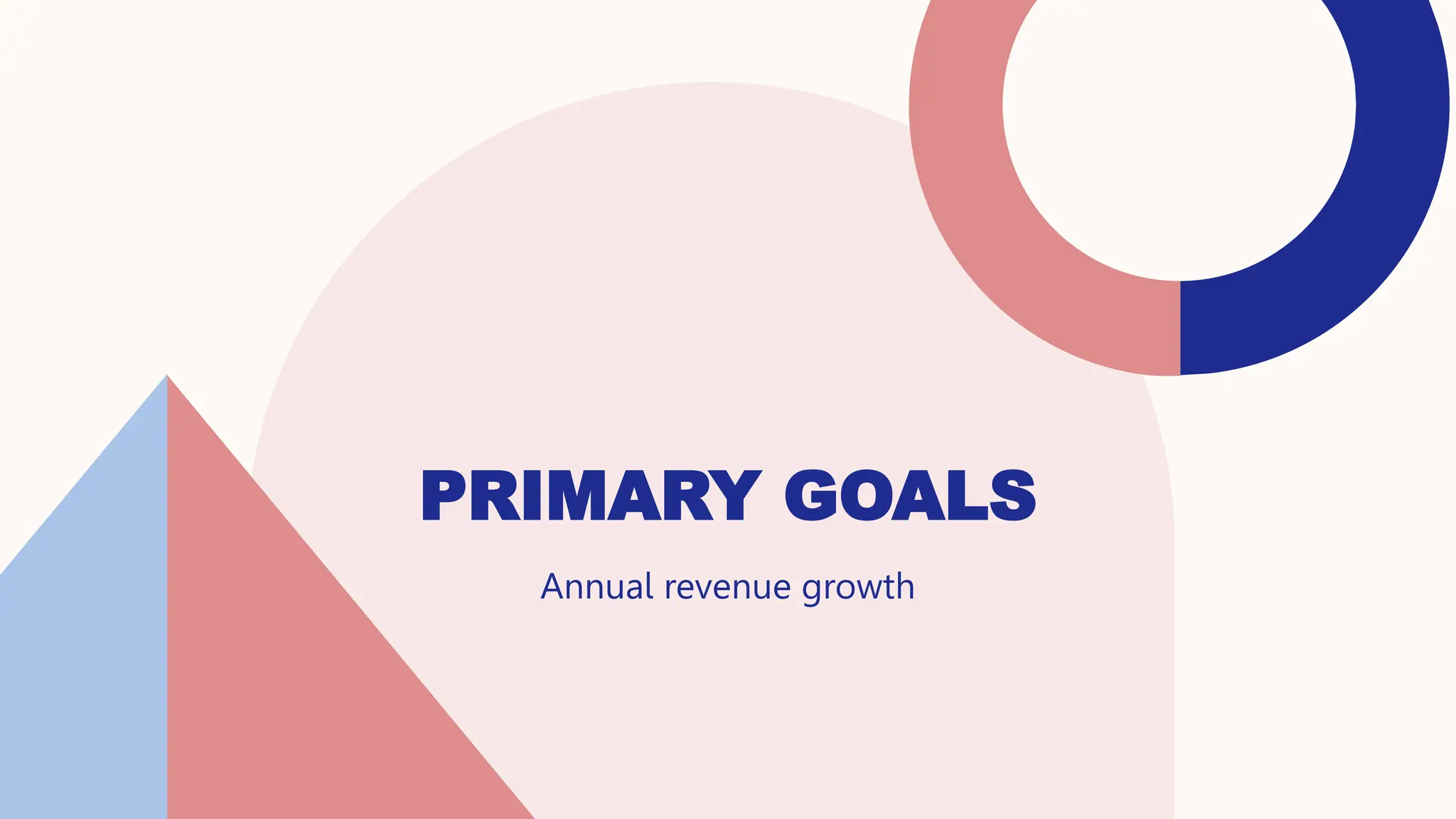 PRIMARY GOALS

Annual revenue growth